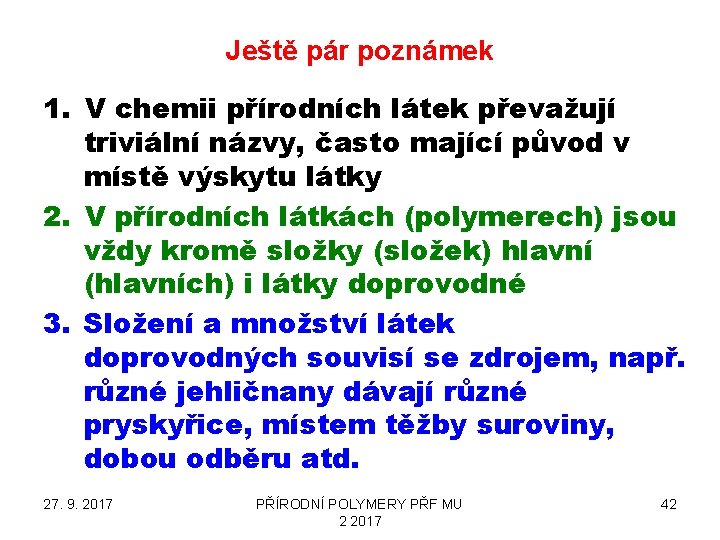 Ještě pár poznámek

1. V chemii přírodních látek převažují triviální názvy, často mající původ v místě výskytu látky

2. V přírodních látkách (polymerech) jsou vždy kromě složky (složek) hlavní (hlavních) i látky doprovodné

3. Složení a množství látek doprovodných souvisí se zdrojem, např. různé jehličnany dávají různé pryskyřice, místem těžby suroviny, dobou odběru atd.

27. 9. 2017

PŘÍRODNÍ POLYMERY PŘF MU 2 2017

42